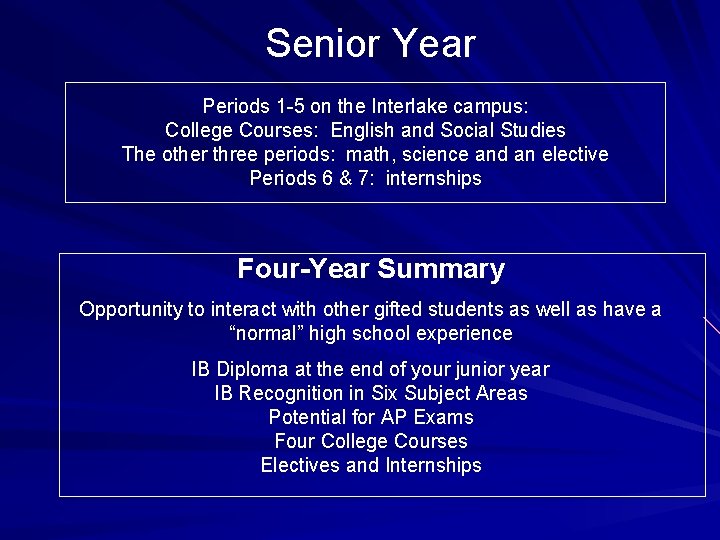 Senior Year

Periods 1-5 on the Interlake campus:
College Courses: English and Social Studies
The other three periods: math, science and an elective
Periods 6 & 7: internships

Four-Year Summary

Opportunity to interact with other gifted students as well as have a “normal” high school experience

IB Diploma at the end of your junior year
IB Recognition in Six Subject Areas
Potential for AP Exams
Four College Courses
Electives and Internships